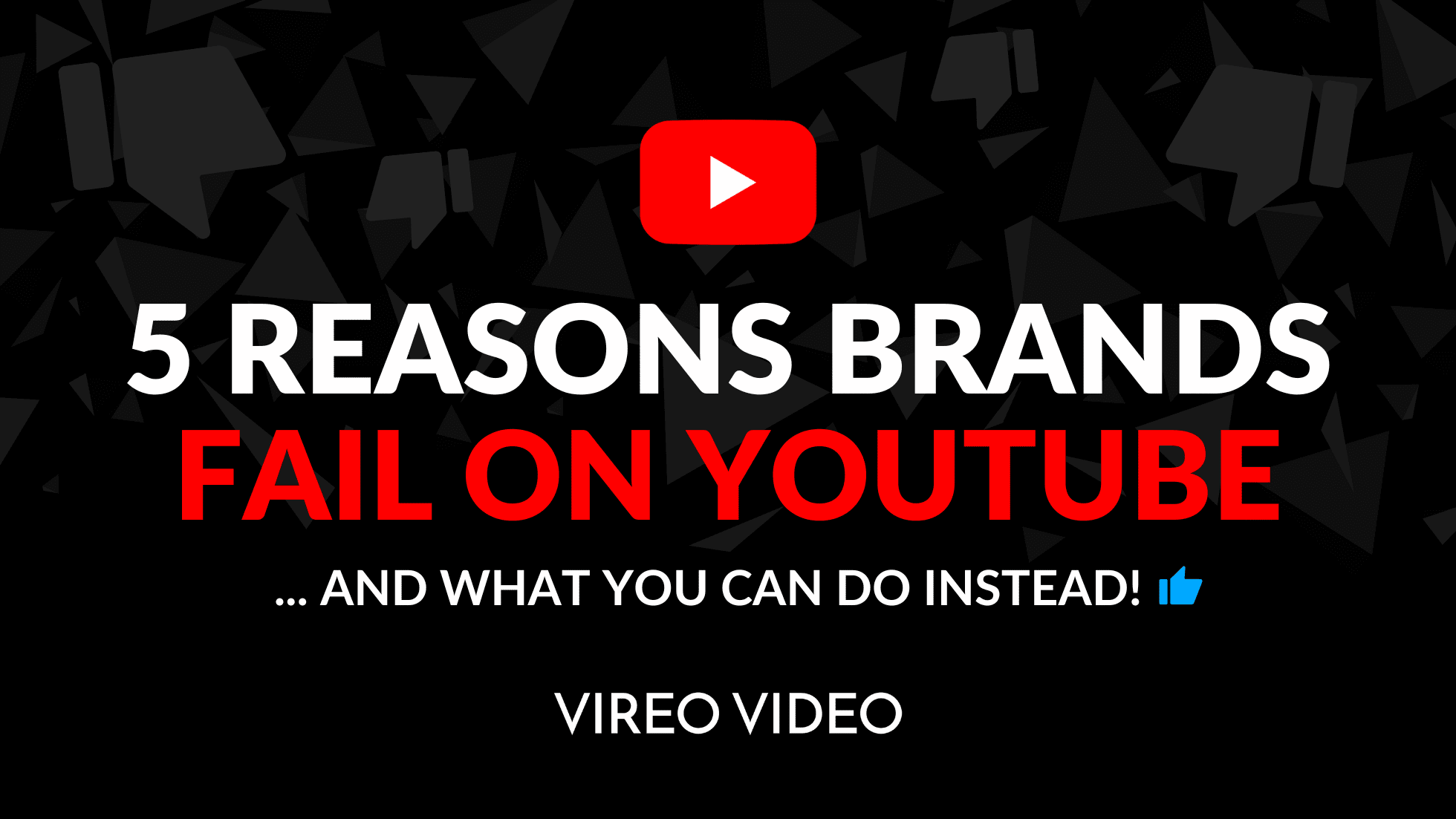 5 REASONS BRANDS FAIL ON YOUTUBE

... AND WHAT YOU CAN DO INSTEAD!

VIREO VIDEO